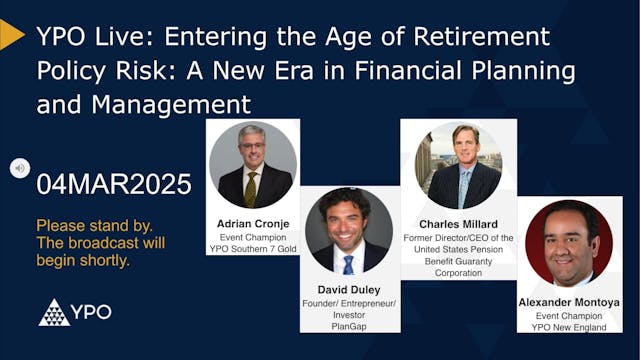 YPO Live: Entering the Age of Retirement Policy Risk: A New Era in Financial Planning and Management

04MAR2025

Please stand by. The broadcast will begin shortly.

YPO

Adrian Cronje
Event Champion
YPO Southern 7 Gold

David Duley
Founder/ Entrepreneur/ Investor
PlanGap

Charles Millard
Former Director/CEO of the United States Pension Benefit Guaranty Corporation

Alexander Montoya
Event Champion
YPO New England